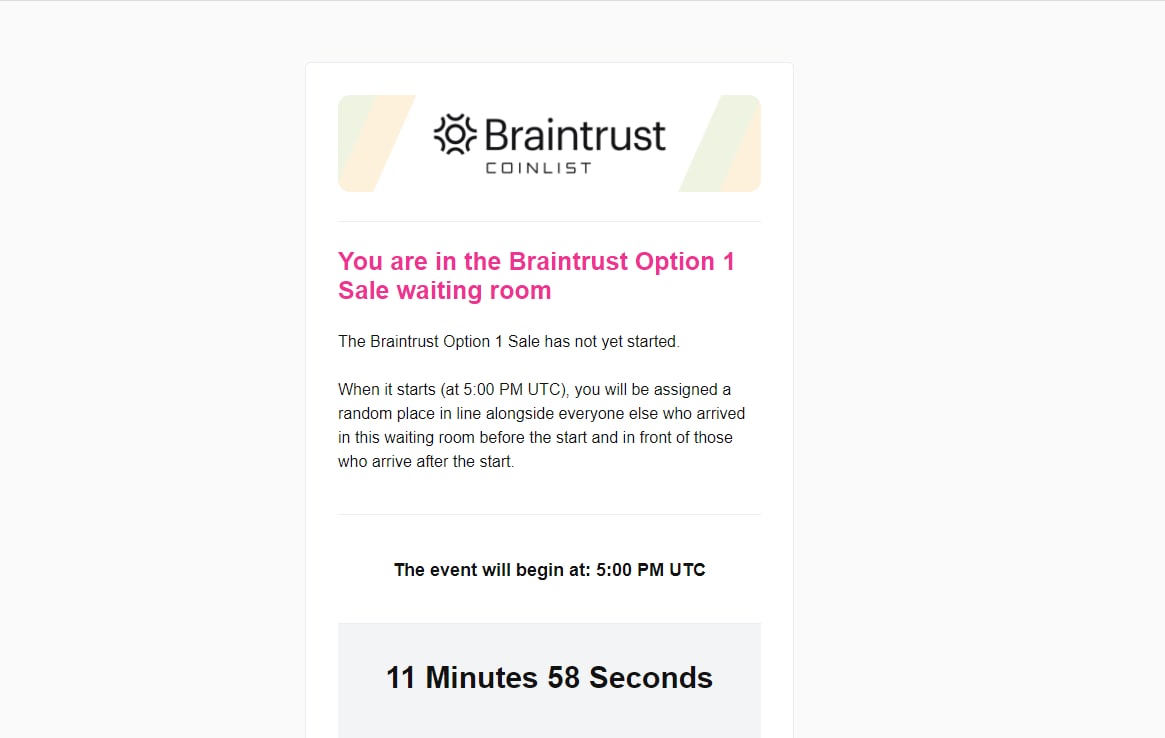 Braintrust
COINLIST

You are in the Braintrust Option 1 Sale waiting room

The Braintrust Option 1 Sale has not yet started.

When it starts (at 5:00 PM UTC), you will be assigned a random place in line alongside everyone else who arrived in this waiting room before the start and in front of those who arrive after the start.

The event will begin at: 5:00 PM UTC

11 Minutes 58 Seconds